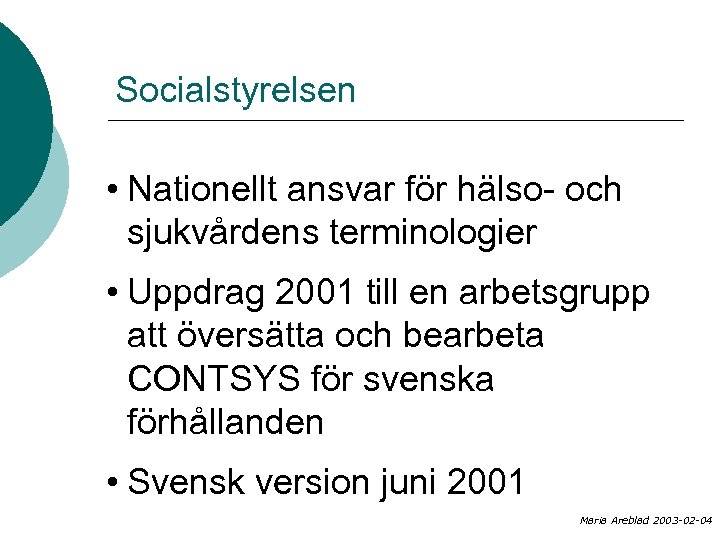 Socialstyrelsen

• Nationellt ansvar för hälso- och sjukvårdens terminologier

• Uppdrag 2001 till en arbetsgrupp att översätta och bearbeta CONTSYS för svenska förhållanden

• Svensk version juni 2001

Maria Areblad 2003-02-04